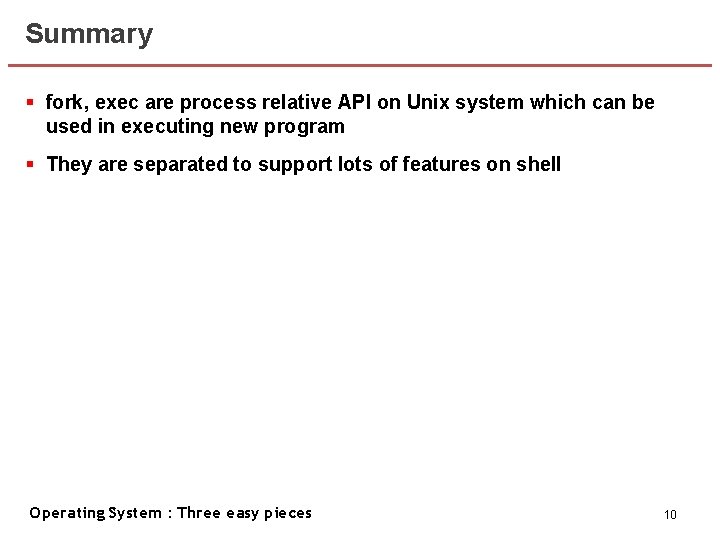 Summary

▪ fork, exec are process relative API on Unix system which can be used in executing new program

▪ They are separated to support lots of features on shell

Operating System : Three easy pieces

10